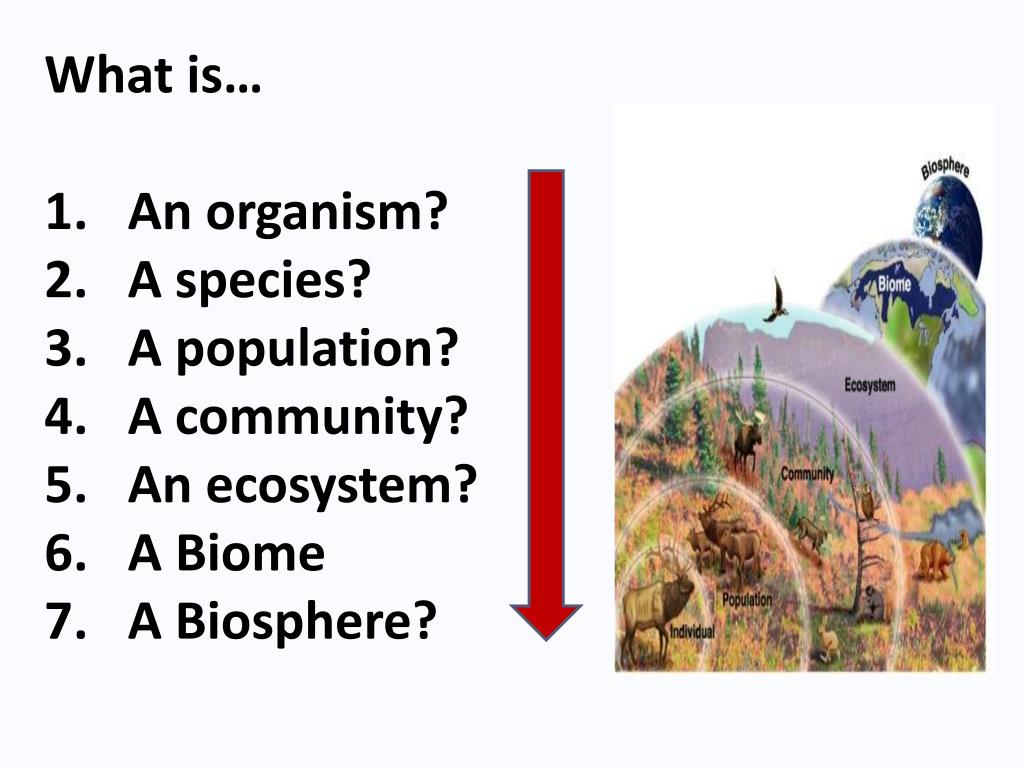 What is…

1. An organism?
2. A species?
3. A population?
4. A community?
5. An ecosystem?
6. A Biome
7. A Biosphere?

Biosphere
Biome
Ecosystem
Community
Population
Individual